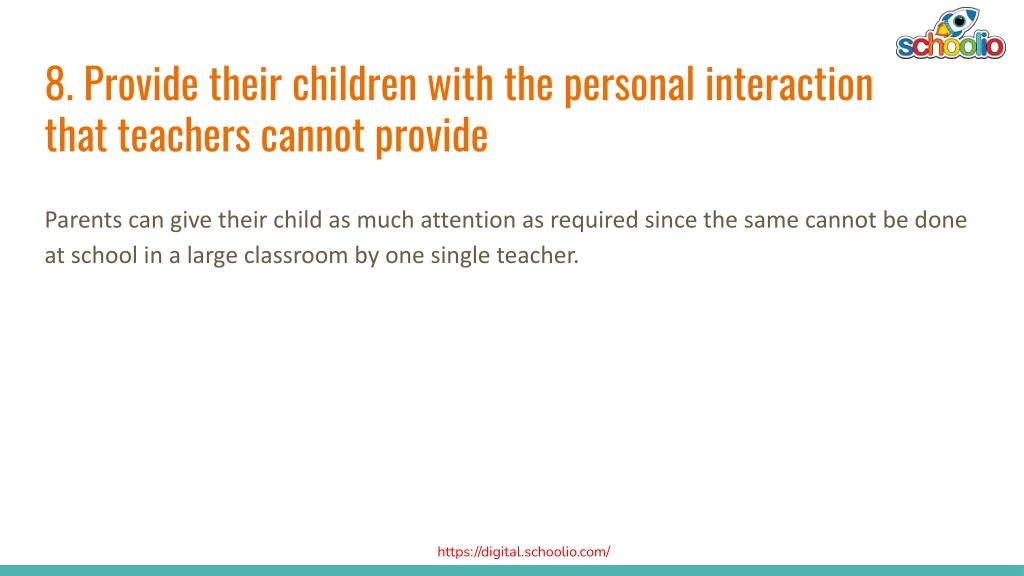 schoolio

8. Provide their children with the personal interaction that teachers cannot provide

Parents can give their child as much attention as required since the same cannot be done at school in a large classroom by one single teacher.

https://digital.schoolio.com/